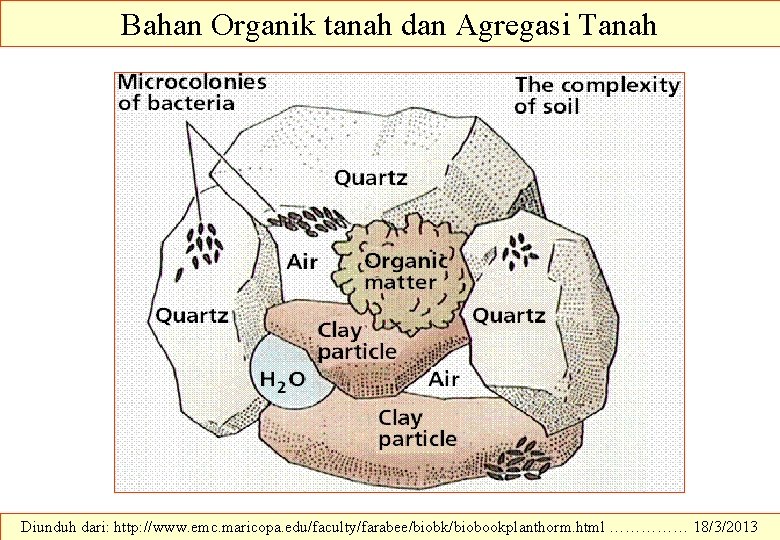 Bahan Organik tanah dan Agregasi Tanah

Microcolonies of bacteria

The complexity of soil

Quartz

Air

Organic matter

Quartz

Quartz

Clay particle

$H_2O$

Air

Clay particle

Diunduh dari: http://www.emc.maricopa.edu/faculty/farabee/biobk/biobookplanthorm.html …………… 18/3/2013